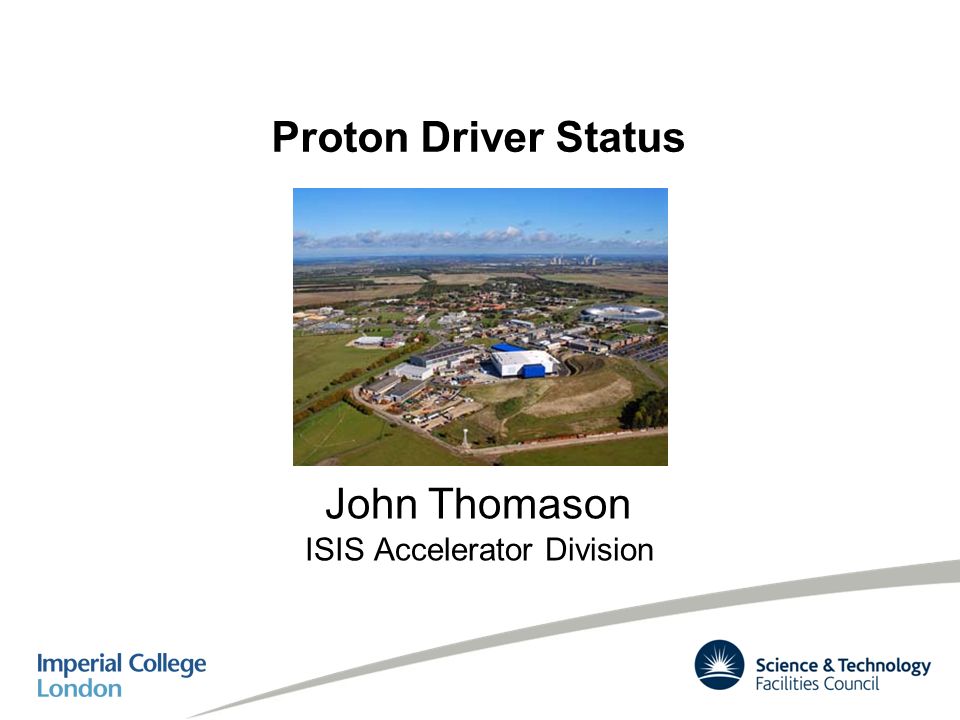 Proton Driver Status

John Thomason
ISIS Accelerator Division

Imperial College
London

Science & Technology
Facilities Council